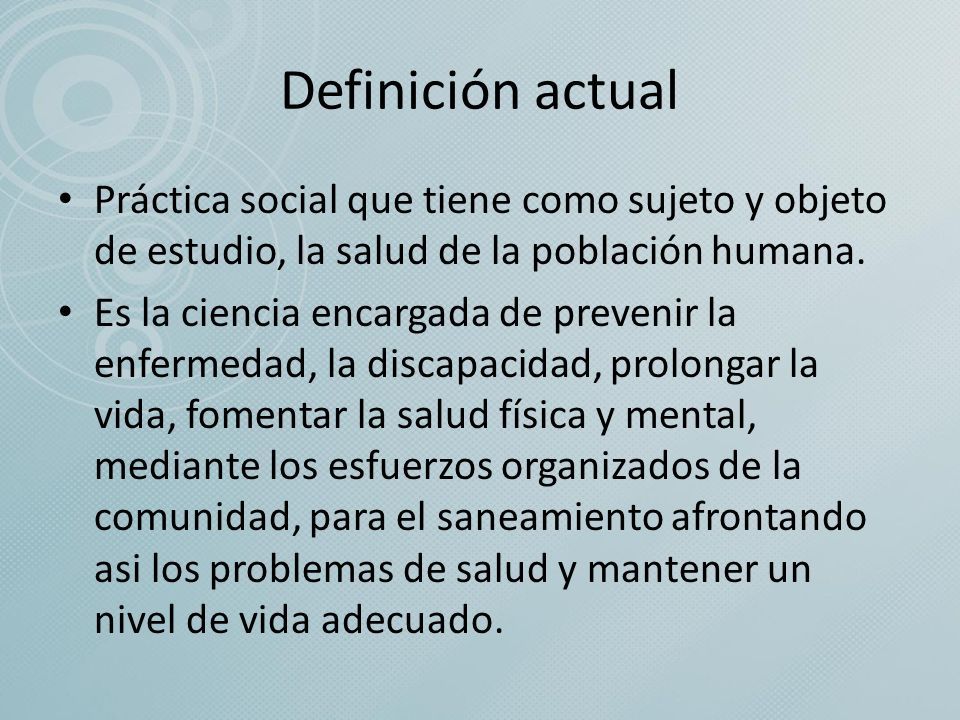 Definición actual

• Práctica social que tiene como sujeto y objeto de estudio, la salud de la población humana.

• Es la ciencia encargada de prevenir la enfermedad, la discapacidad, prolongar la vida, fomentar la salud física y mental, mediante los esfuerzos organizados de la comunidad, para el saneamiento afrontando asi los problemas de salud y mantener un nivel de vida adecuado.